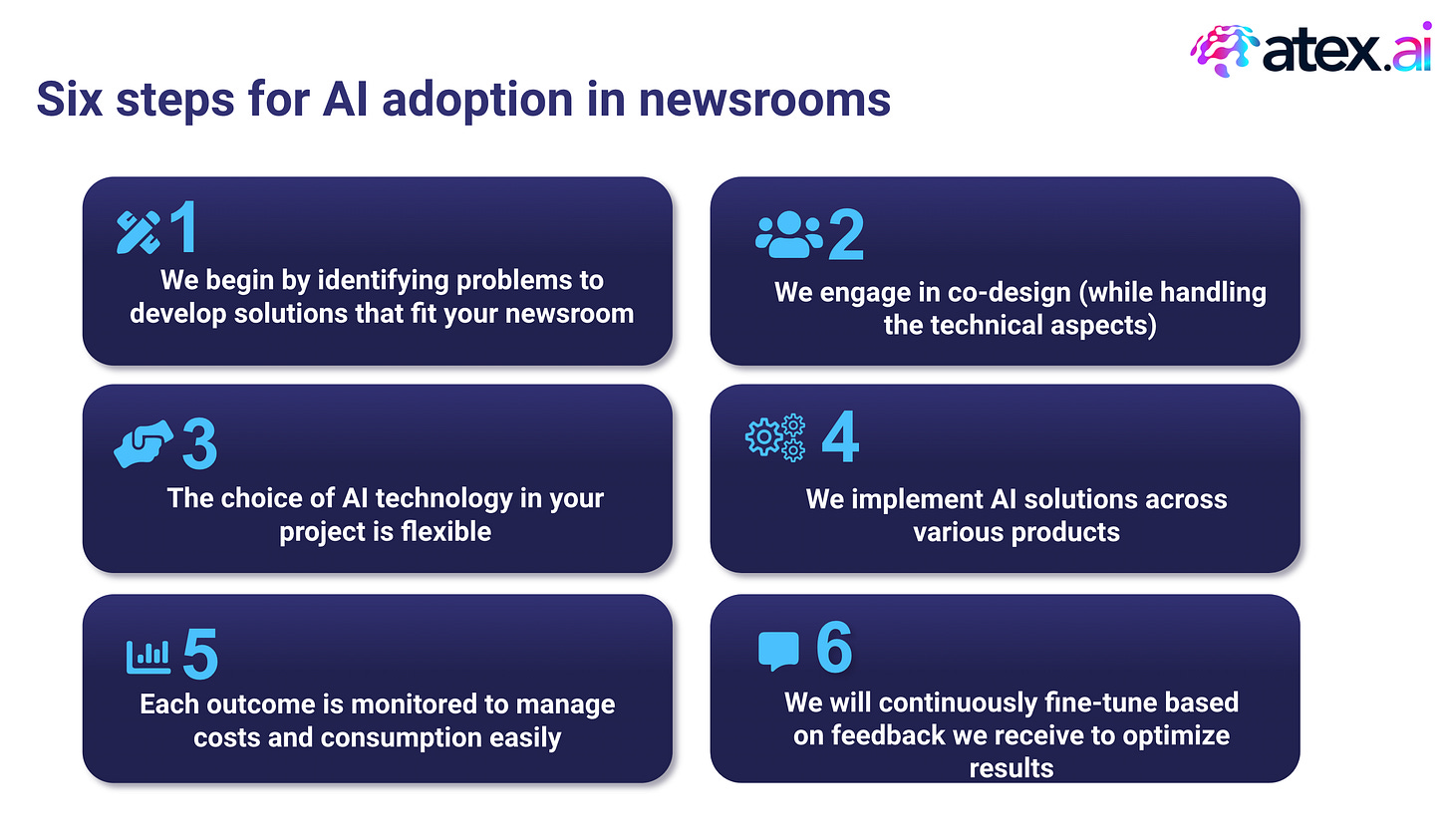 atex.ai

Six steps for AI adoption in newsrooms

1
We begin by identifying problems to develop solutions that fit your newsroom

2
We engage in co-design (while handling the technical aspects)

3
The choice of AI technology in your project is flexible

4
We implement AI solutions across various products

5
Each outcome is monitored to manage costs and consumption easily

6
We will continuously fine-tune based on feedback we receive to optimize results